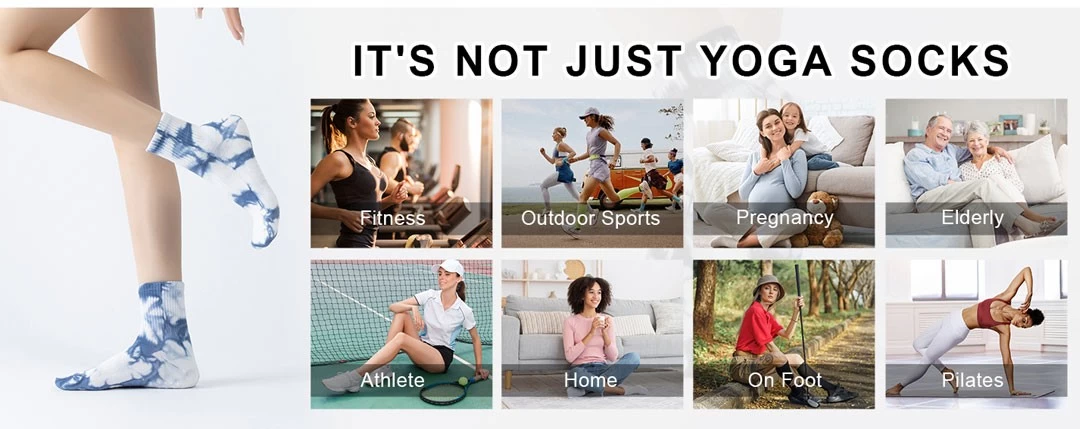 IT'S NOT JUST YOGA SOCKS

Fitness
Outdoor Sports
Pregnancy
Elderly

Athlete
Home
On Foot
Pilates